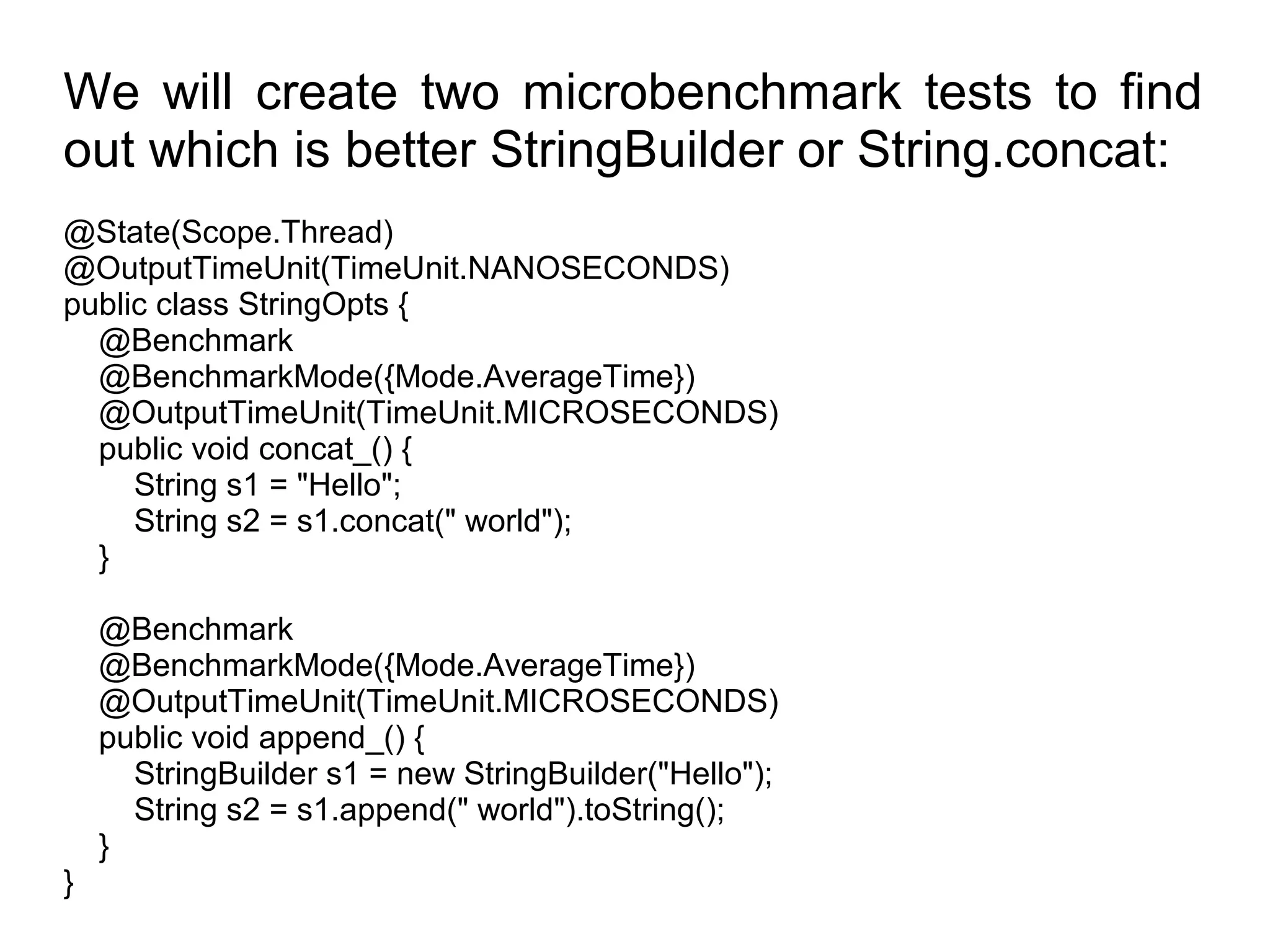 We will create two microbenchmark tests to find out which is better StringBuilder or String.concat:

@State(Scope.Thread)
@OutputTimeUnit(TimeUnit.NANOSECONDS)
public class StringOpts {
    @Benchmark
    @BenchmarkMode({Mode.AverageTime})
    @OutputTimeUnit(TimeUnit.MICROSECONDS)
    public void concat_() {
        String s1 = "Hello";
        String s2 = s1.concat(" world");
    }

    @Benchmark
    @BenchmarkMode({Mode.AverageTime})
    @OutputTimeUnit(TimeUnit.MICROSECONDS)
    public void append_() {
        StringBuilder s1 = new StringBuilder("Hello");
        String s2 = s1.append(" world").toString();
    }
}